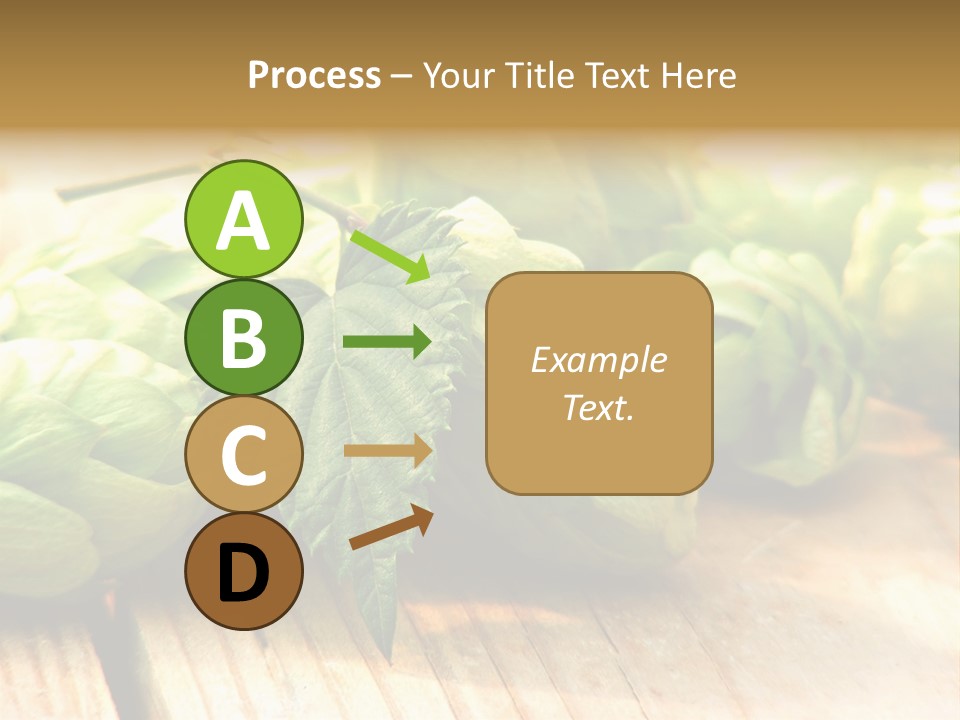 Process – Your Title Text Here

A

B

C

D

Example Text.